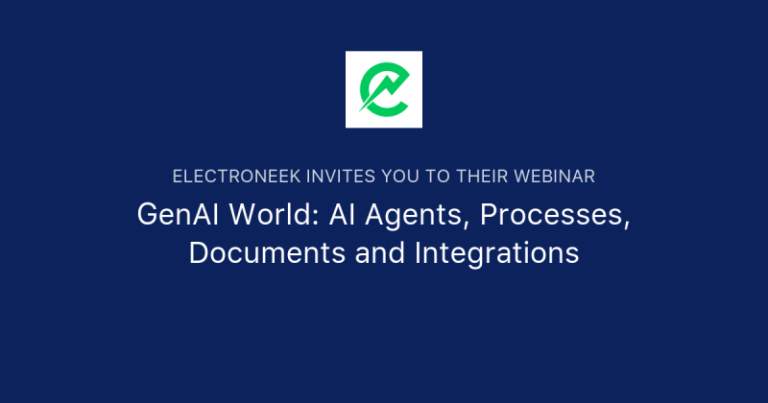 ELECTRONEEK INVITES YOU TO THEIR WEBINAR

GenAI World: AI Agents, Processes, Documents and Integrations